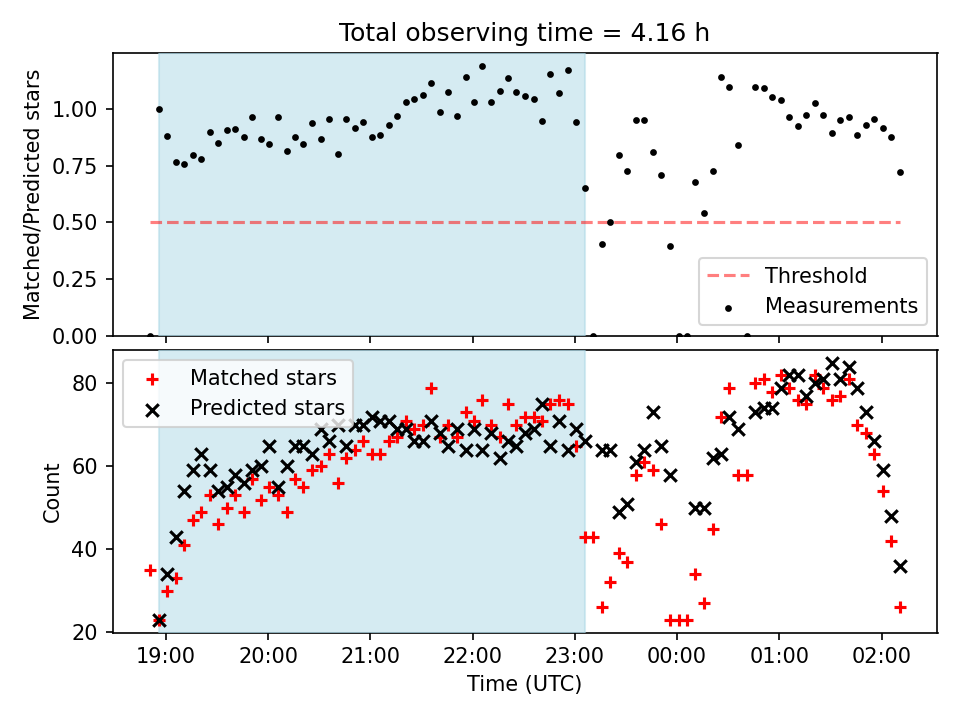 Total observing time = 4.16 h

Matched/Predicted stars

1.00
0.75
0.50
0.25
0.00

Threshold
Measurements

Matched stars
Predicted stars

Count

80
60
40
20

19:00 20:00 21:00 22:00 23:00 00:00 01:00 02:00

Time (UTC)